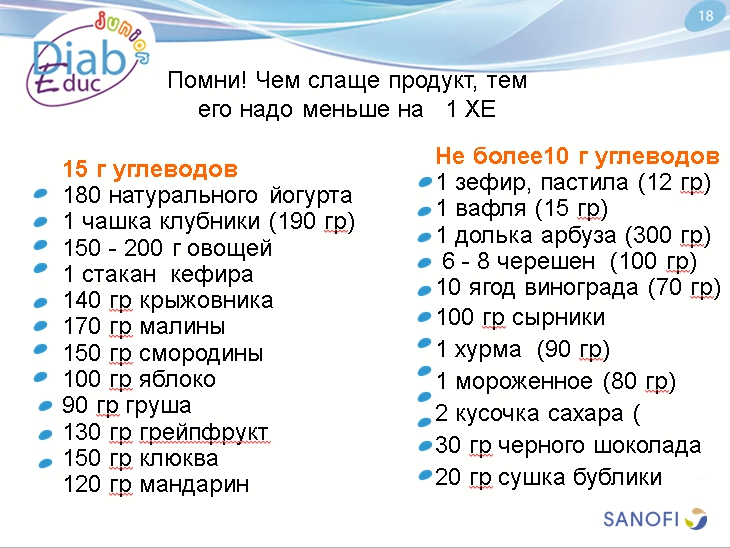 Diab Educ junior

18

Помни! Чем слаще продукт, тем его надо меньше на 1 ХЕ

15 г углеводов
180 натурального йогурта
1 чашка клубники (190 гр)
150 - 200 г овощей
1 стакан кефира
140 гр крыжовника
170 гр малины
150 гр смородины
100 гр яблоко
90 гр груша
130 гр грейпфрукт
150 гр клюква
120 гр мандарин

Не более10 г углеводов
1 зефир, пастила (12 гр)
1 вафля (15 гр)
1 долька арбуза (300 гр)
6 - 8 черешен (100 гр)
10 ягод винограда (70 гр)
100 гр сырники
1 хурма (90 гр)
1 мороженное (80 гр)
2 кусочка сахара (
30 гр черного шоколада
20 гр сушка бублики

SANOFI